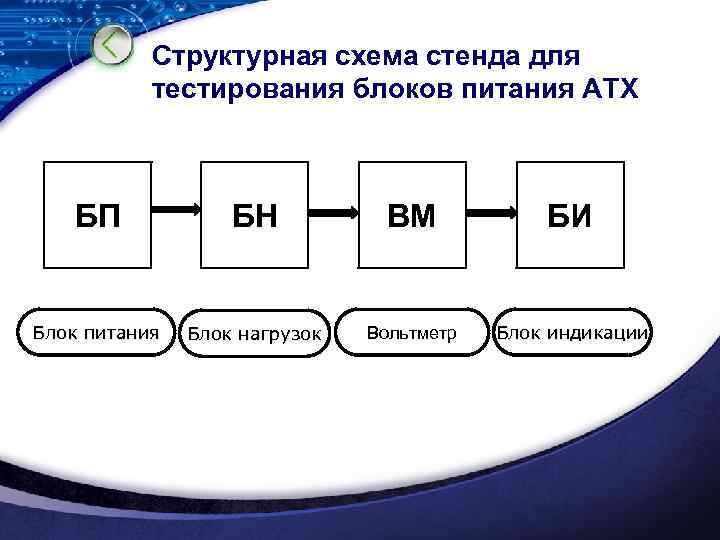 Структурная схема стенда для тестирования блоков питания ATX

БП

БН

ВМ

БИ

Блок питания

Блок нагрузок

Вольтметр

Блок индикации